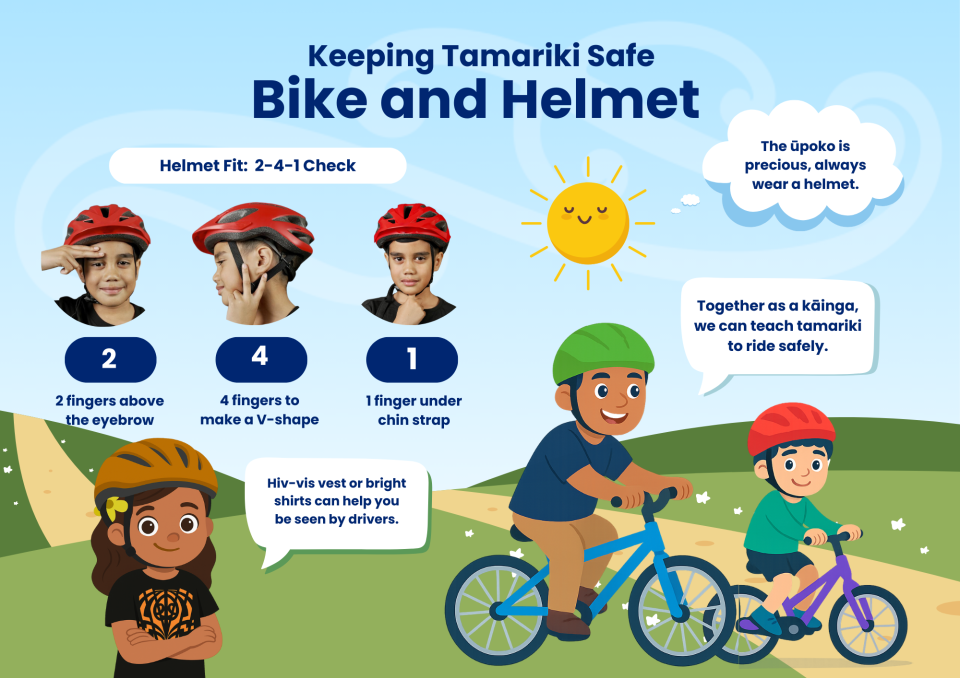 Keeping Tamariki Safe
Bike and Helmet

Helmet Fit: 2-4-1 Check

2
2 fingers above the eyebrow

4
4 fingers to make a V-shape

1
1 finger under chin strap

The ūpoko is precious, always wear a helmet.

Together as a kāinga, we can teach tamariki to ride safely.

Hiv-vis vest or bright shirts can help you be seen by drivers.